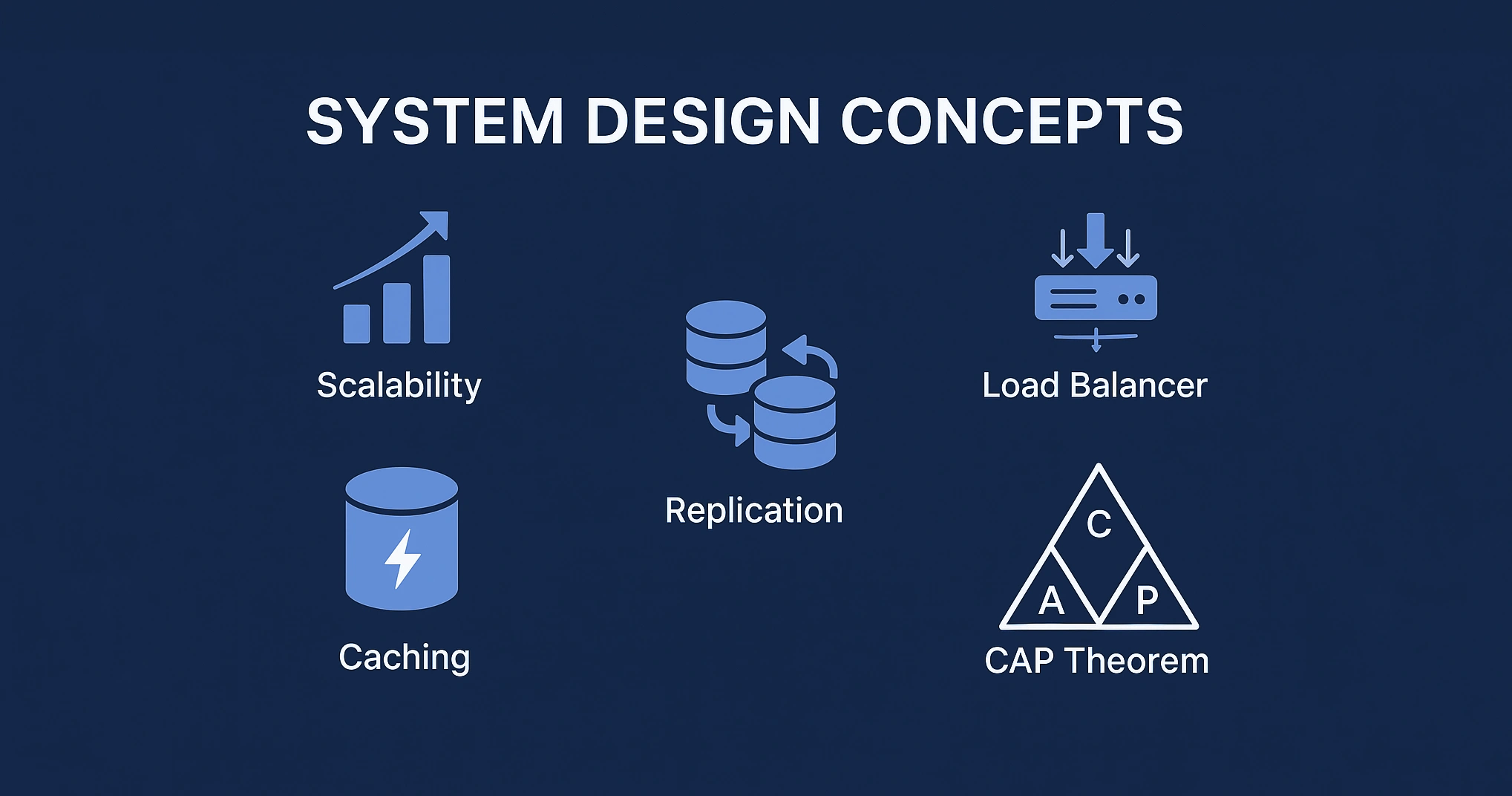 SYSTEM DESIGN CONCEPTS

Scalability

Replication

Load Balancer

Caching

C

A

P

CAP Theorem